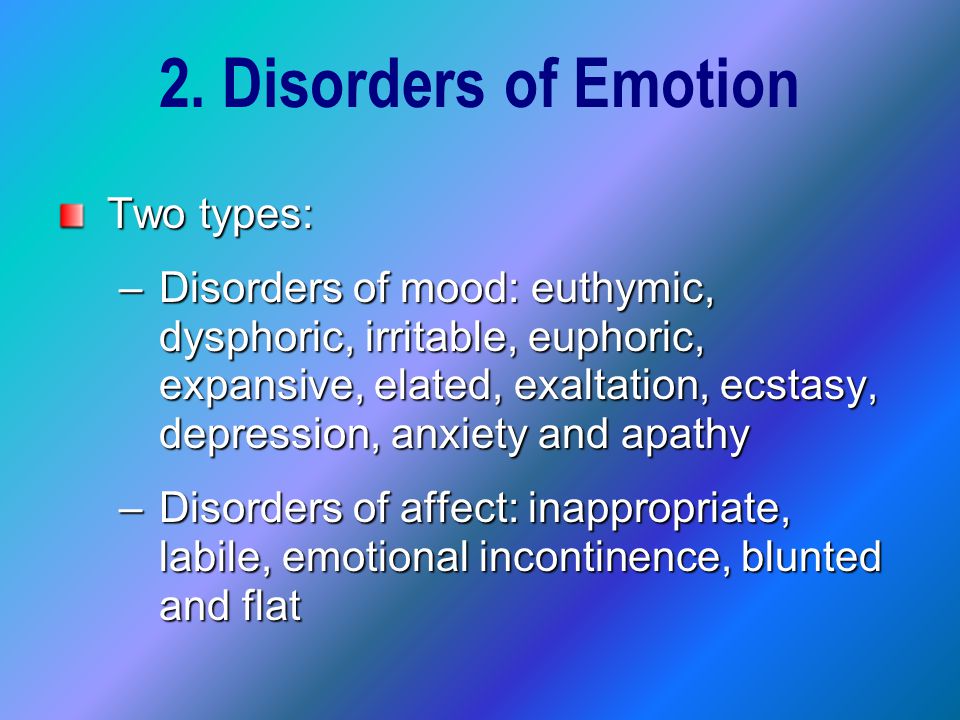 2. Disorders of Emotion

Two types:

– Disorders of mood: euthymic, dysphoric, irritable, euphoric, expansive, elated, exaltation, ecstasy, depression, anxiety and apathy

– Disorders of affect: inappropriate, labile, emotional incontinence, blunted and flat